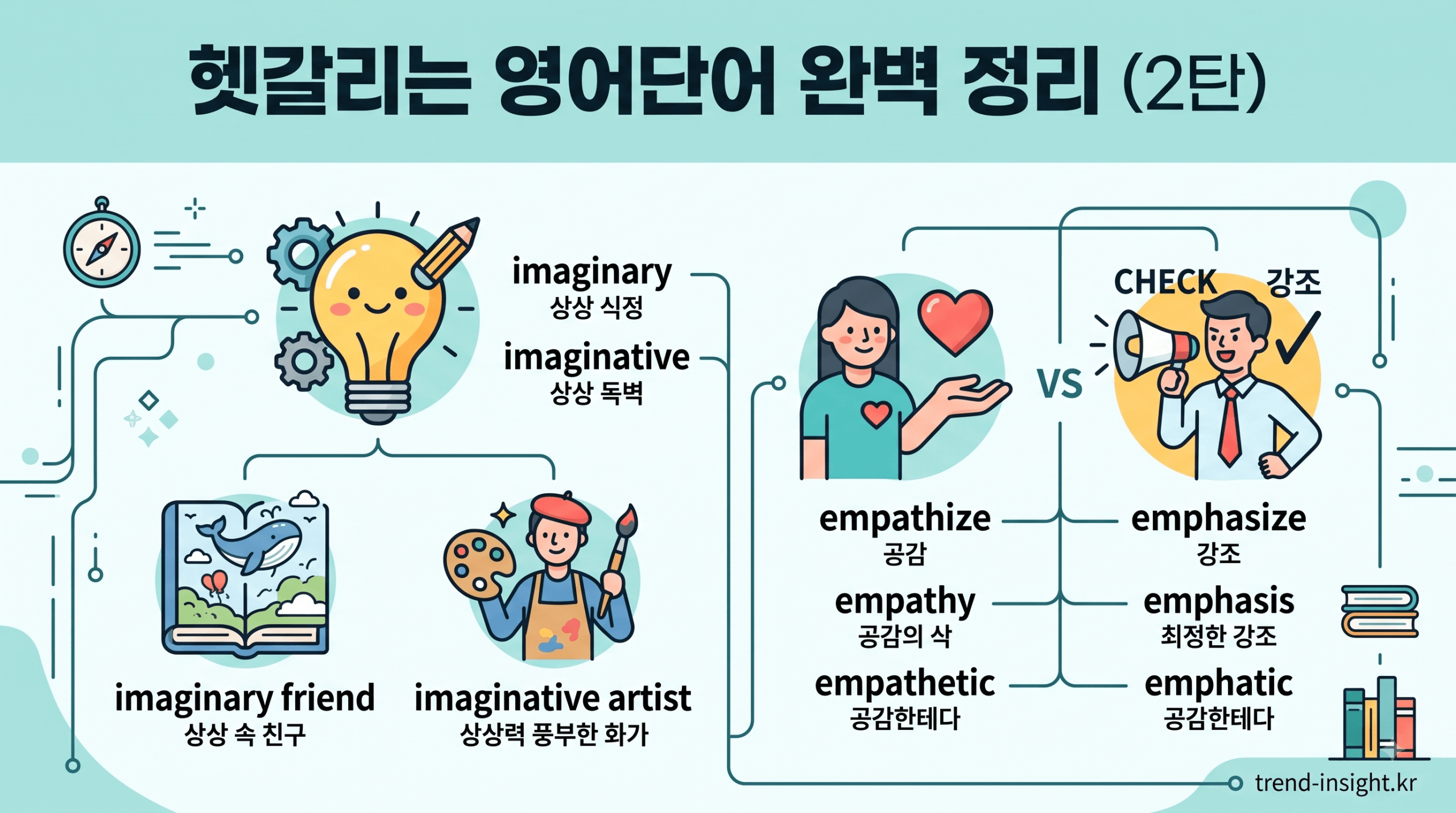 헷갈리는 영어단어 완벽 정리 (2탄)

imaginary
상상 식정

imaginative
상상 독벽

imaginary friend
상상 속 친구

imaginative artist
상상력 풍부한 화가

CHECK 강조

VS

empathize
공감

empathy
공감의 삭

empathetic
공감한테다

emphasize
강조

emphasis
최정한 강조

emphatic
공감한테다

trend-insight.kr